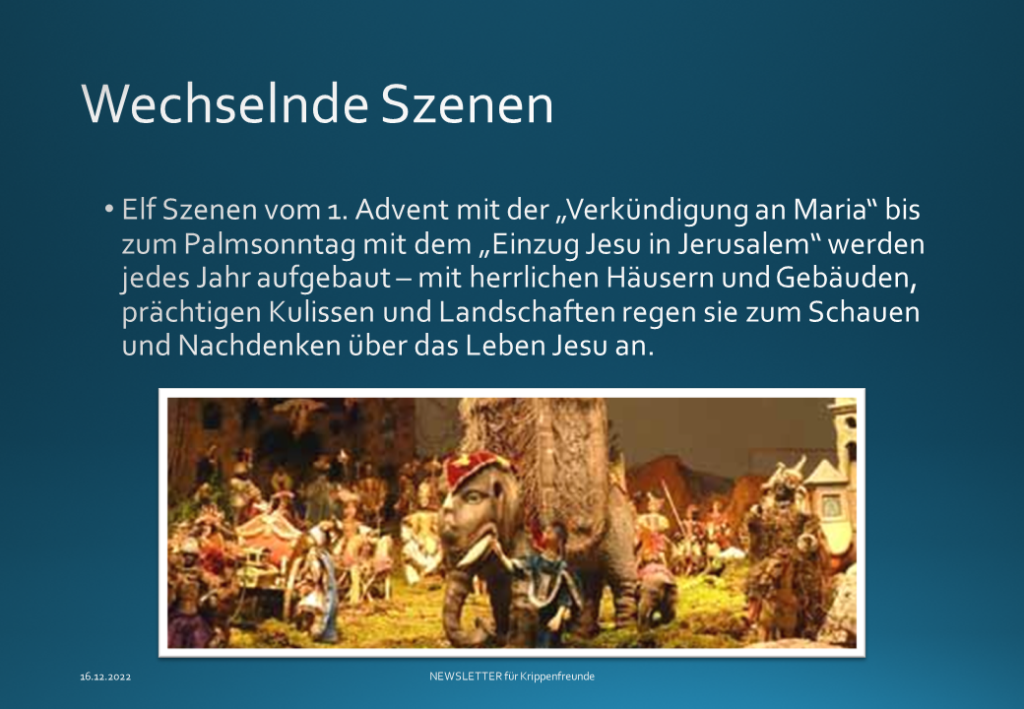 Wechselnde Szenen

• Elf Szenen vom 1. Advent mit der „Verkündigung an Maria“ bis zum Palmsonntag mit dem „Einzug Jesu in Jerusalem“ werden jedes Jahr aufgebaut – mit herrlichen Häusern und Gebäuden, prächtigen Kulissen und Landschaften regen sie zum Schauen und Nachdenken über das Leben Jesu an.

16.12.2022

NEWSLETTER für Krippenfreunde